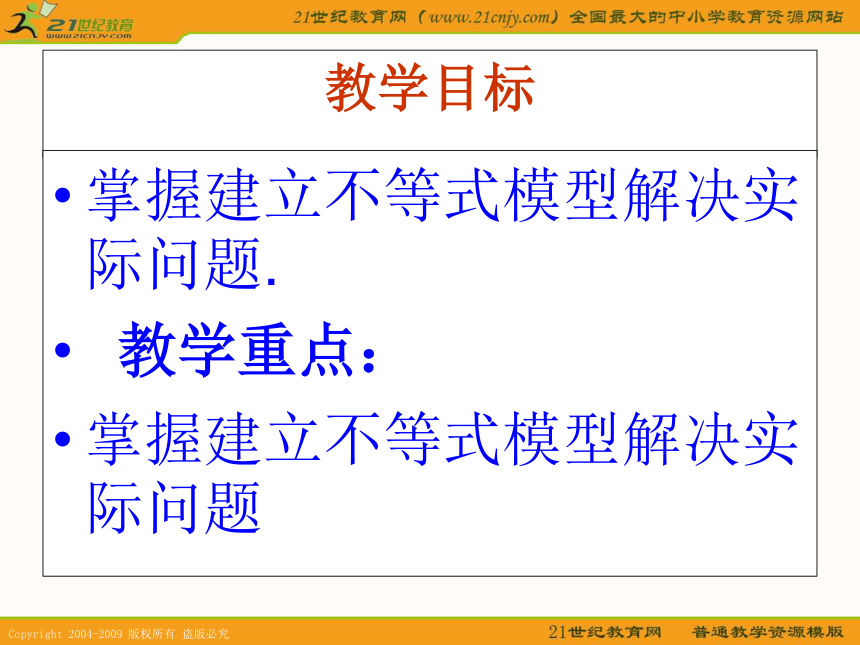 21世纪教育
www.21cnjy.com

21世纪教育网（www.21cnjy.com）全国最大的中小学教育资源网站

教学目标

• 掌握建立不等式模型解决实际问题.

• 教学重点：

• 掌握建立不等式模型解决实际问题

Copyright 2004-2009 版权所有 盗版必究

21世纪教育网 普通教学资源模版